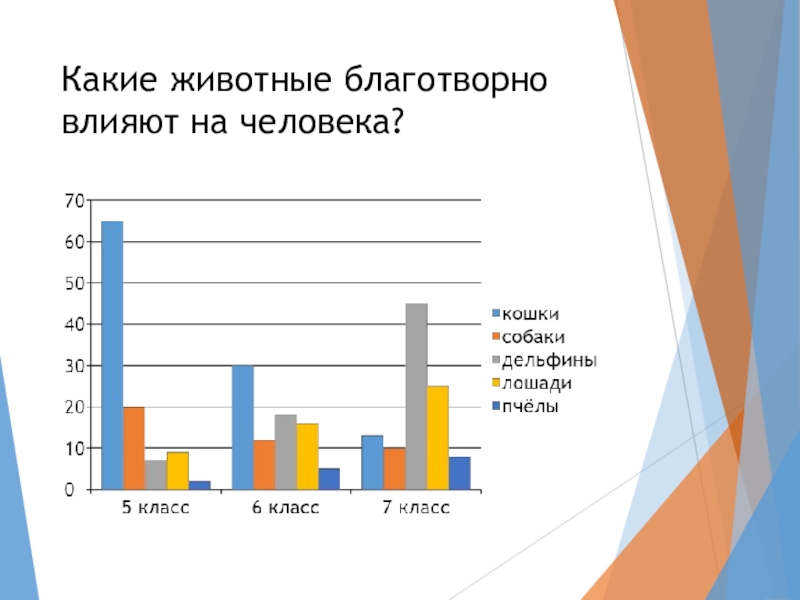 Какие животные благотворно влияют на человека?

70
60
50
40
30
20
10
0

5 класс
6 класс
7 класс

кошки
собаки
дельфины
лошади
пчёлы